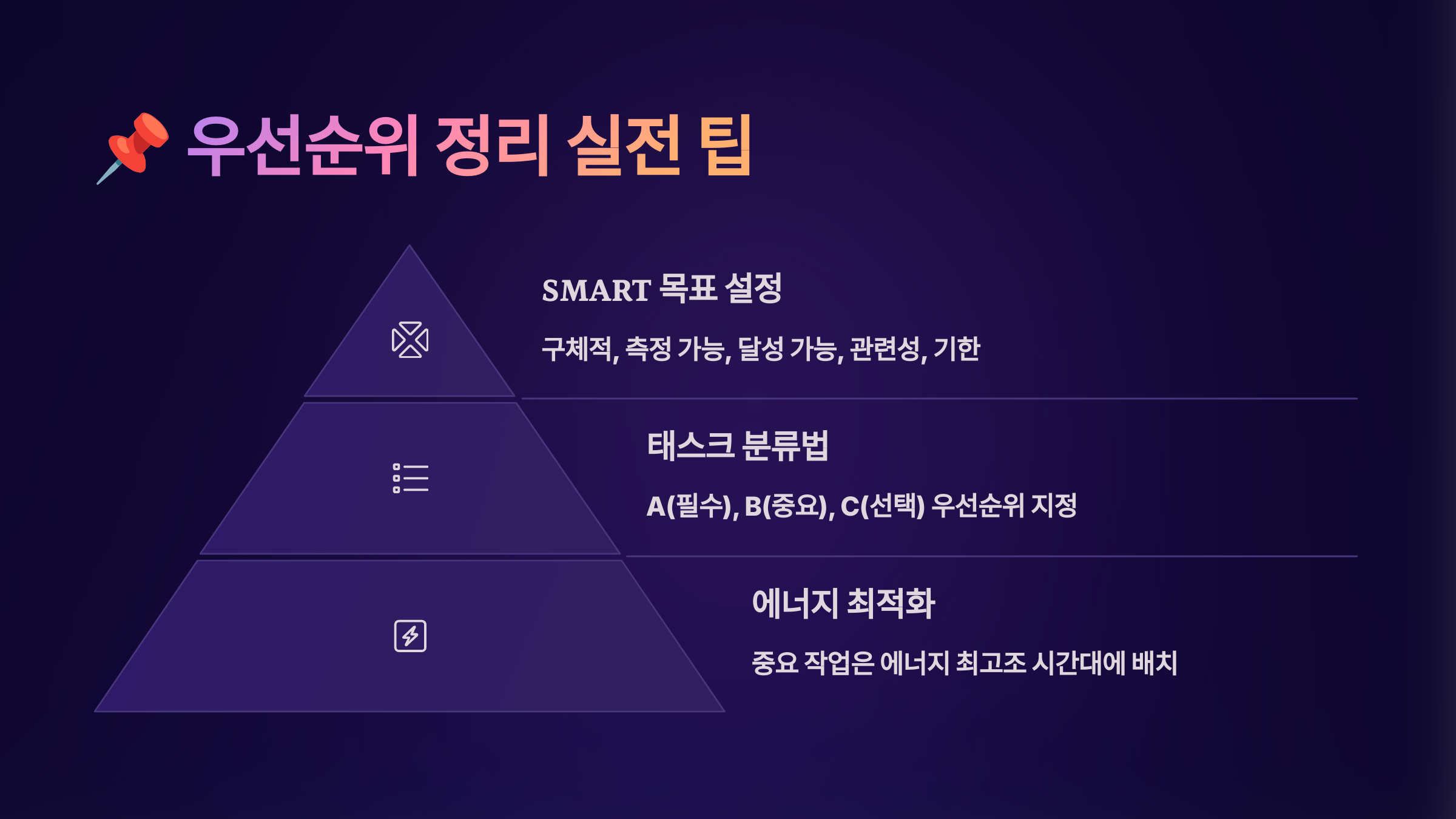 📌 우선순위 정리 실전 팁

SMART 목표 설정

구체적, 측정 가능, 달성 가능, 관련성, 기한

태스크 분류법

A(필수), B(중요), C(선택) 우선순위 지정

에너지 최적화

중요 작업은 에너지 최고조 시간대에 배치